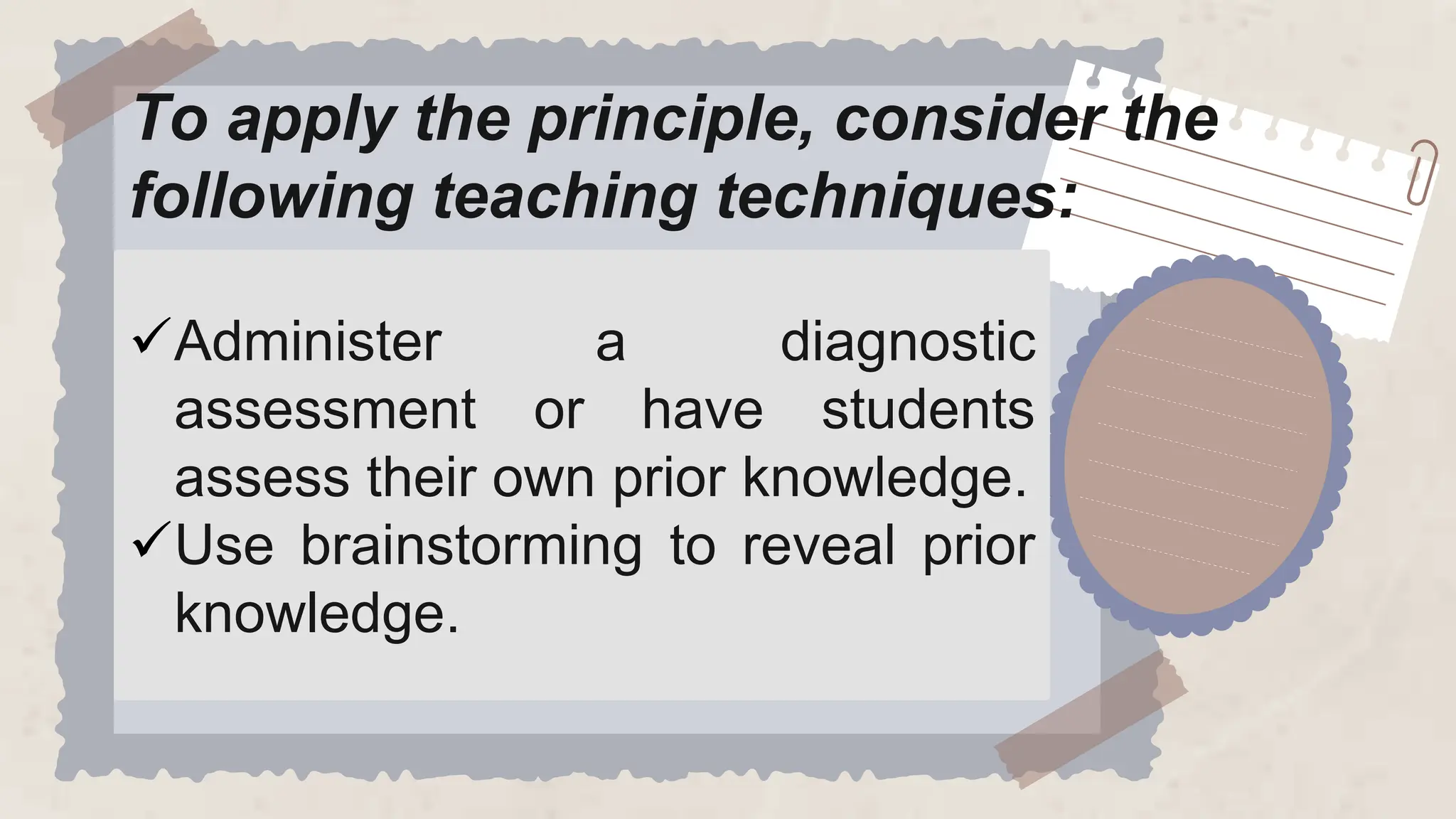 To apply the principle, consider the following teaching techniques:

✓Administer a diagnostic assessment or have students assess their own prior knowledge.
✓Use brainstorming to reveal prior knowledge.